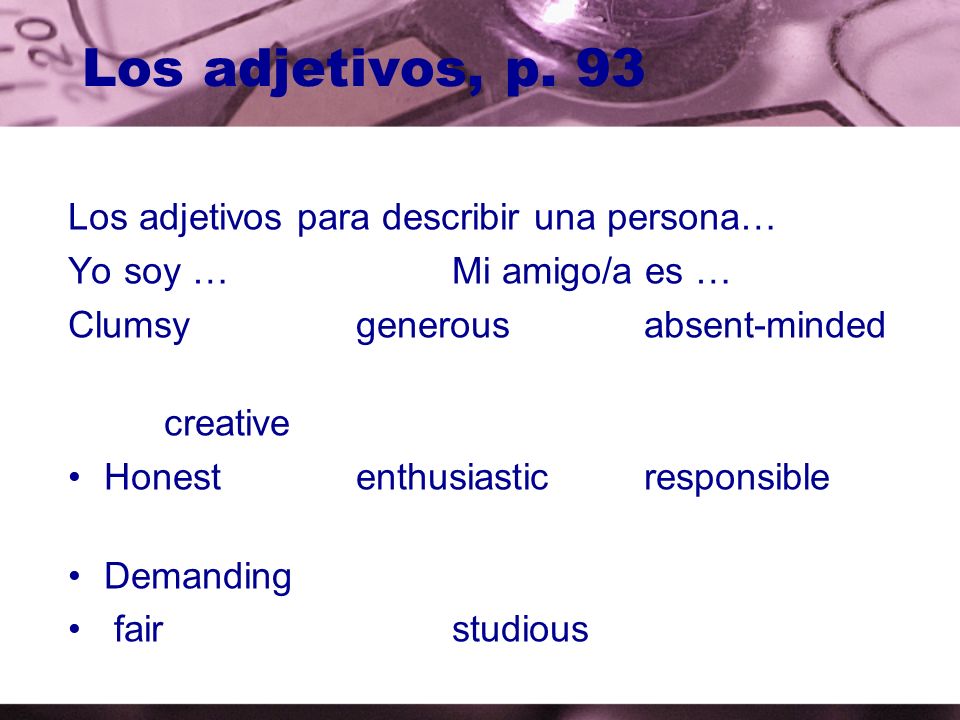 Los adjetivos, p. 93

Los adjetivos para describir una persona…
Yo soy …  Mi amigo/a es …
Clumsy  generous  absent-minded

creative
• Honest  enthusiastic  responsible

• Demanding
• fair  studious